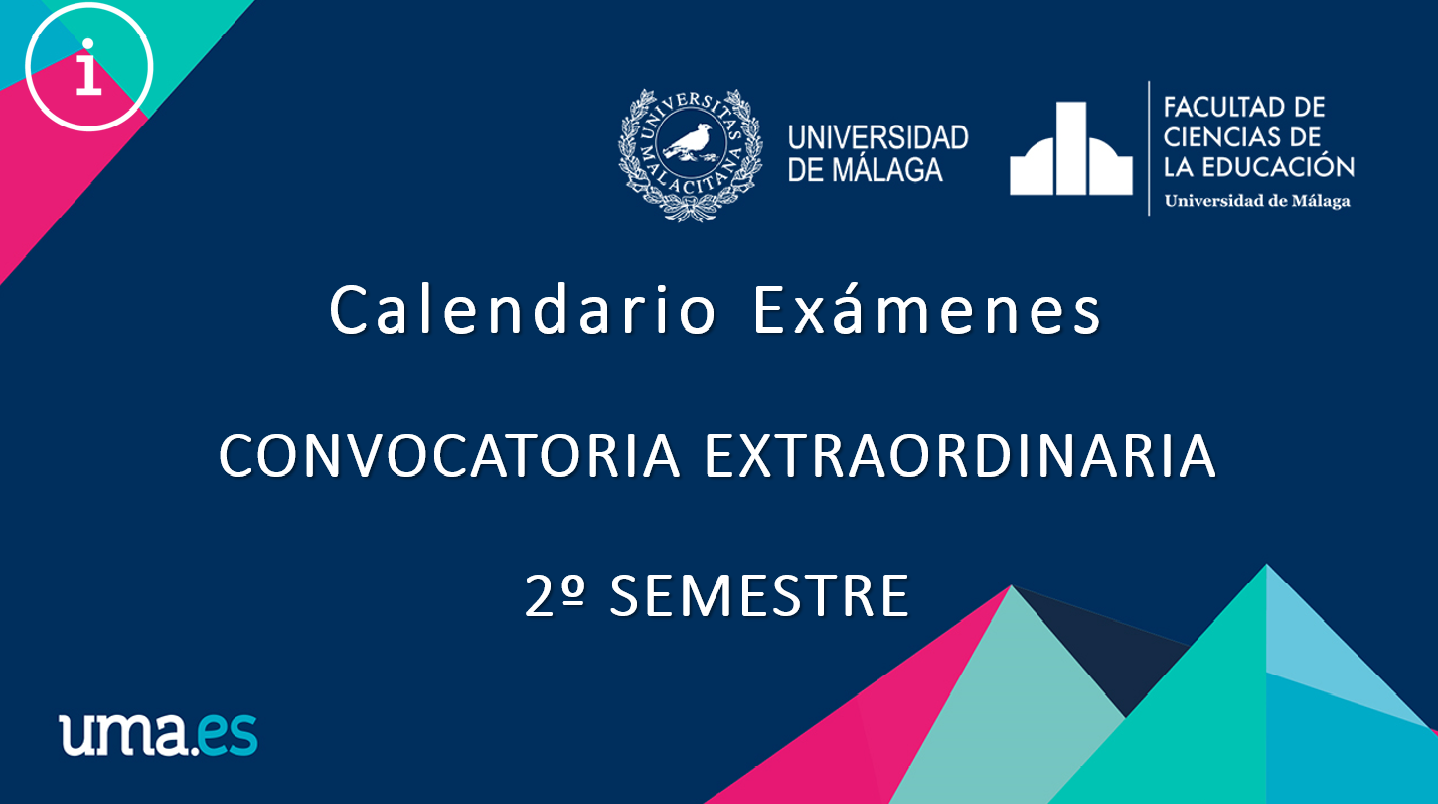 i

UNIVERSITAS MALACITANA

UNIVERSIDAD DE MÁLAGA

FACULTAD DE CIENCIAS DE LA EDUCACIÓN
Universidad de Málaga

Calendario Exámenes

CONVOCATORIA EXTRAORDINARIA

2º SEMESTRE

uma.es